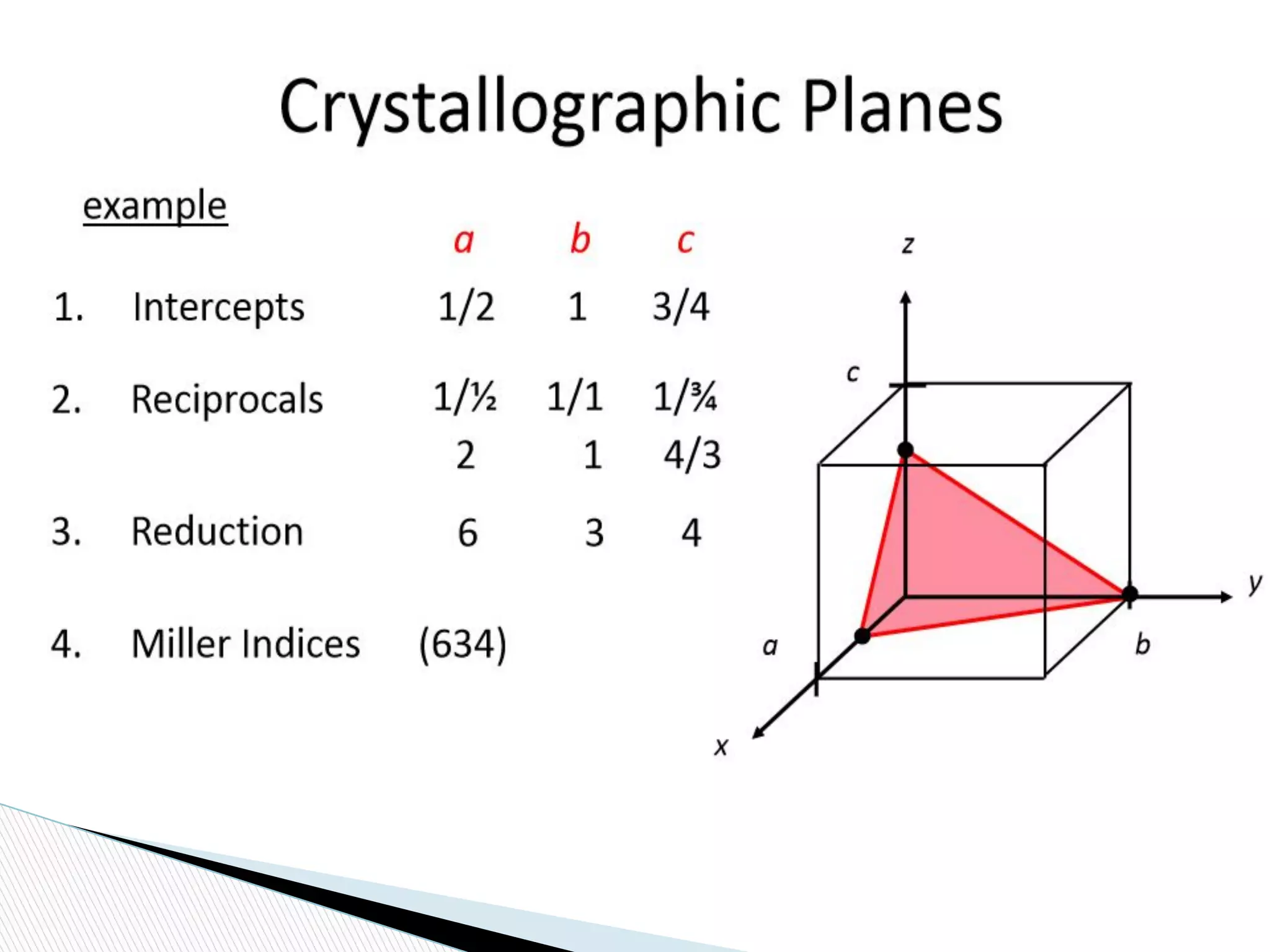 Crystallographic Planes

example

| | | a | b | c |
|---|---|---|---|---|
| 1. | Intercepts | 1/2 | 1 | 3/4 |
| 2. | Reciprocals | 1/½ | 1/1 | 1/¾ |
| | | 2 | 1 | 4/3 |
| 3. | Reduction | 6 | 3 | 4 |
| 4. | Miller Indices | (634) | | |

z

c

y

a

b

x